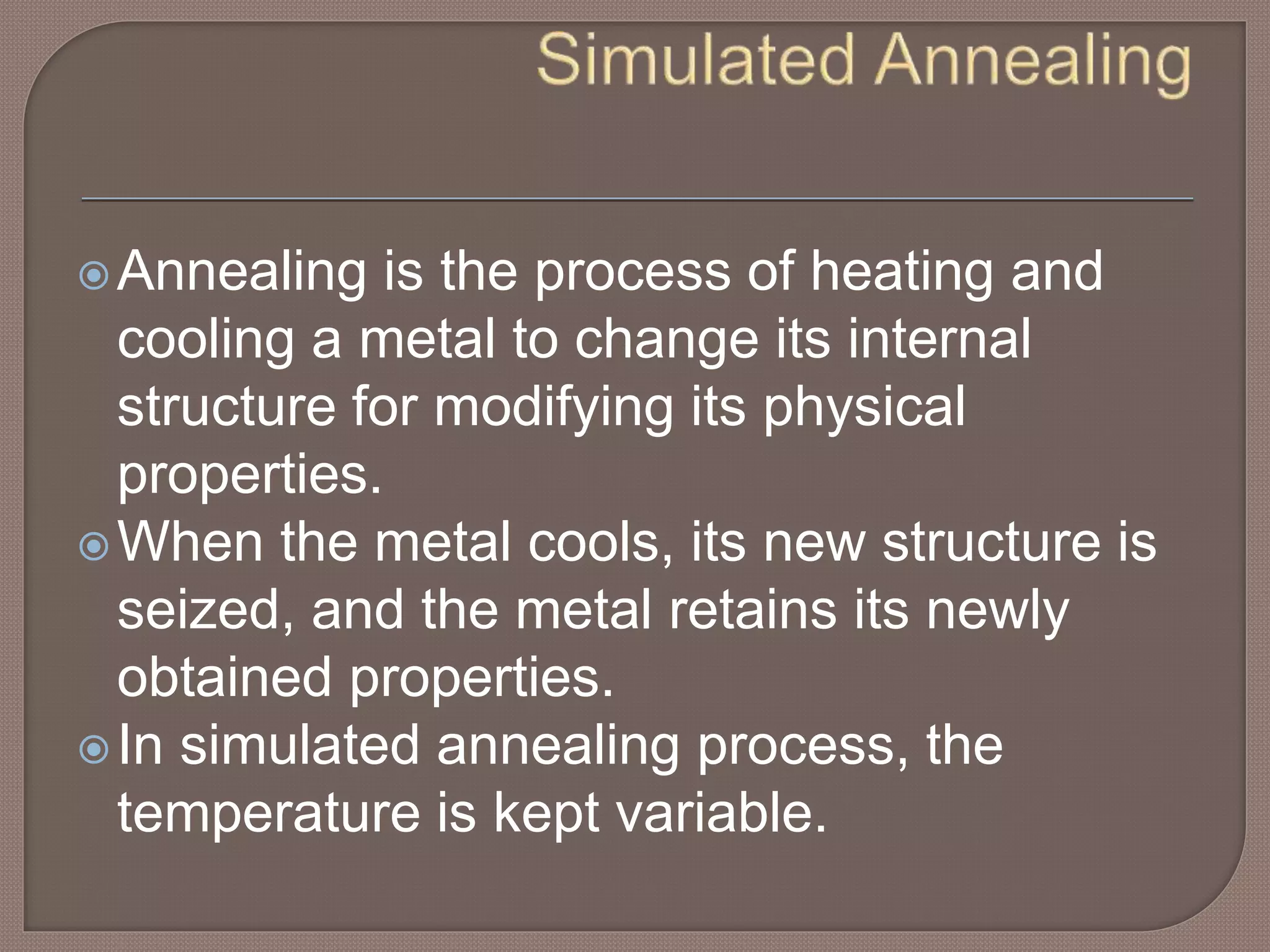 Simulated Annealing

Annealing is the process of heating and cooling a metal to change its internal structure for modifying its physical properties.

When the metal cools, its new structure is seized, and the metal retains its newly obtained properties.

In simulated annealing process, the temperature is kept variable.